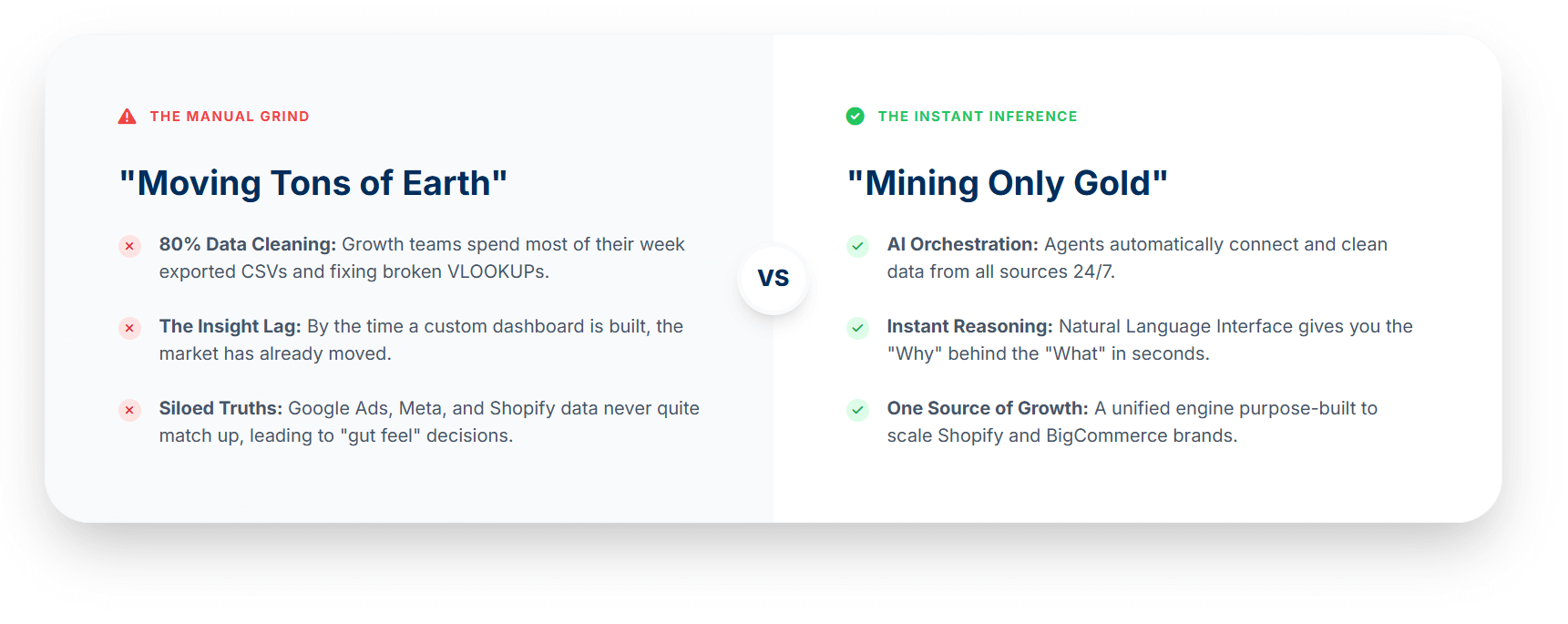 THE MANUAL GRIND

"Moving Tons of Earth"

80% Data Cleaning: Growth teams spend most of their week exported CSVs and fixing broken VLOOKUPs.

The Insight Lag: By the time a custom dashboard is built, the market has already moved.

Siloed Truths: Google Ads, Meta, and Shopify data never quite match up, leading to "gut feel" decisions.

VS

THE INSTANT INFERENCE

"Mining Only Gold"

AI Orchestration: Agents automatically connect and clean data from all sources 24/7.

Instant Reasoning: Natural Language Interface gives you the "Why" behind the "What" in seconds.

One Source of Growth: A unified engine purpose-built to scale Shopify and BigCommerce brands.